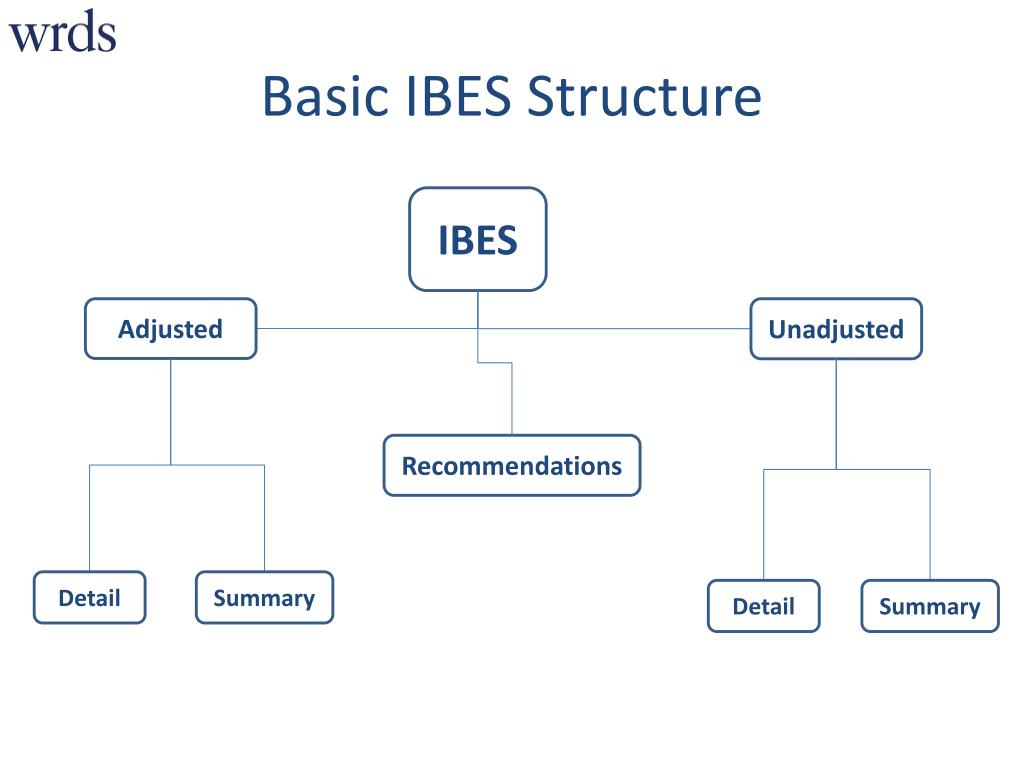 wrds

Basic IBES Structure

IBES

Adjusted

Unadjusted

Recommendations

Detail

Summary

Detail

Summary